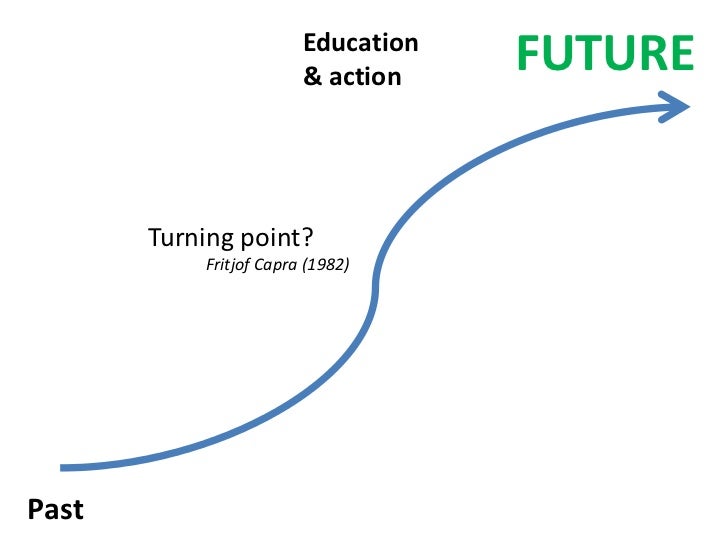 Education & action

FUTURE

Turning point?
Fritjof Capra (1982)

Past